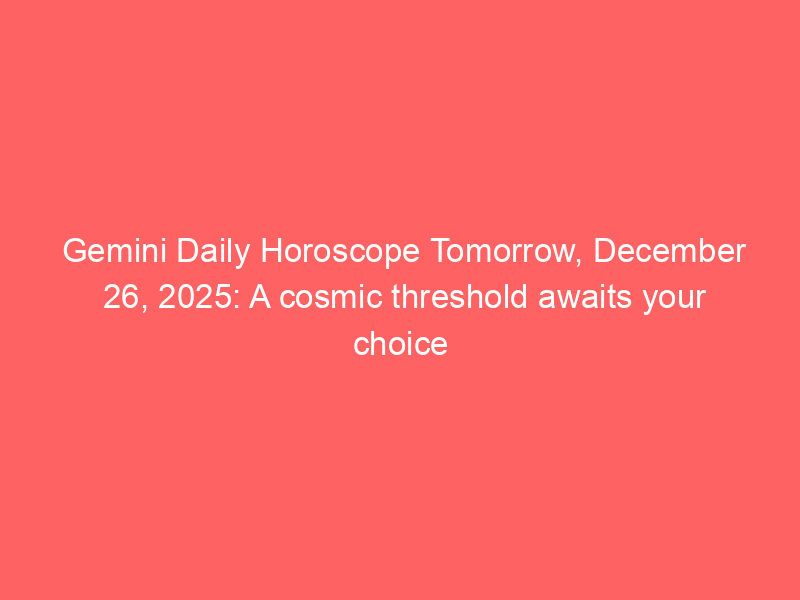 Gemini Daily Horoscope Tomorrow, December 26, 2025: A cosmic threshold awaits your choice